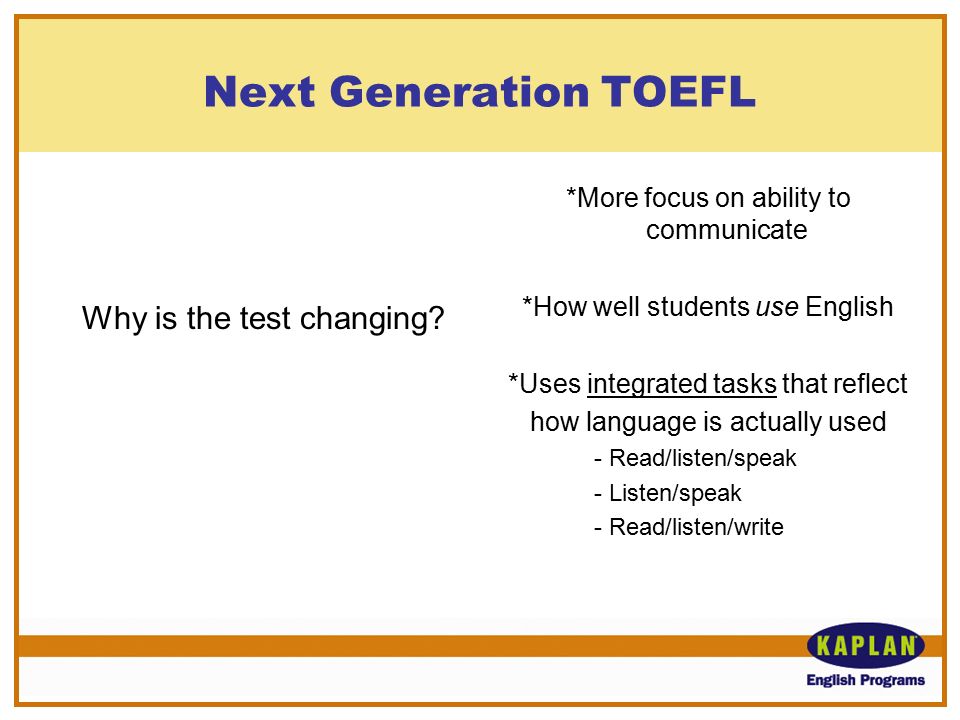 Next Generation TOEFL

Why is the test changing?

*More focus on ability to communicate

*How well students use English

*Uses integrated tasks that reflect how language is actually used
- Read/listen/speak
- Listen/speak
- Read/listen/write

KAPLAN
English Programs